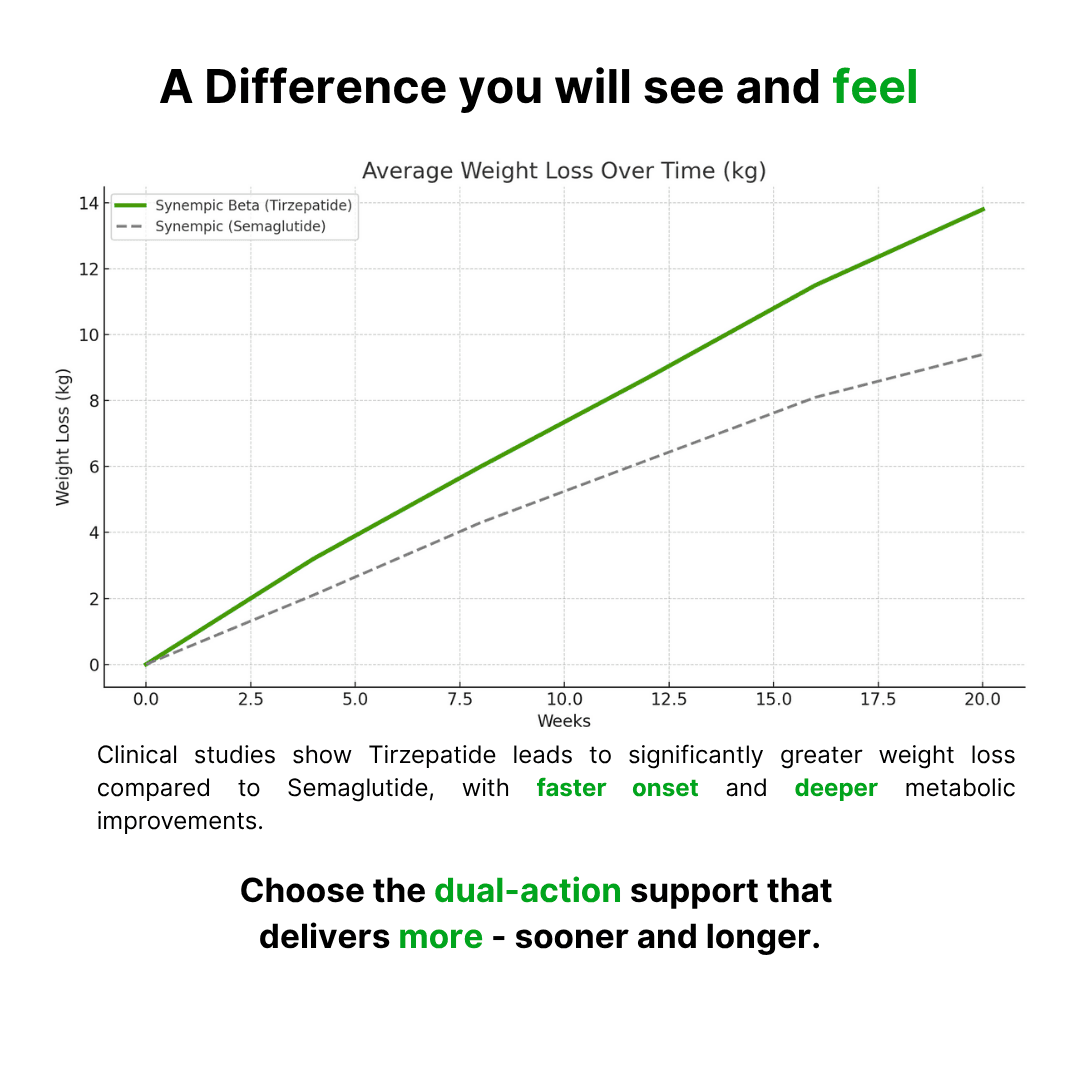 A Difference you will see and feel

Average Weight Loss Over Time (kg)

Synempic Beta (Tirzepatide)
Synempic (Semaglutide)

Weight Loss (kg)

14
12
10
8
6
4
2
0

0.0 2.5 5.0 7.5 10.0 12.5 15.0 17.5 20.0

Weeks

Clinical studies show Tirzepatide leads to significantly greater weight loss compared to Semaglutide, with faster onset and deeper metabolic improvements.

Choose the dual-action support that delivers more - sooner and longer.